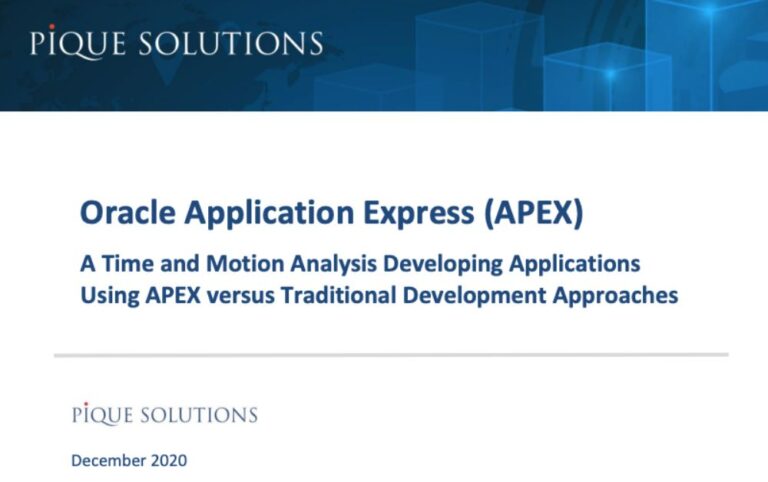 PIQUE SOLUTIONS

Oracle Application Express (APEX)

A Time and Motion Analysis Developing Applications Using APEX versus Traditional Development Approaches

PIQUE SOLUTIONS

December 2020